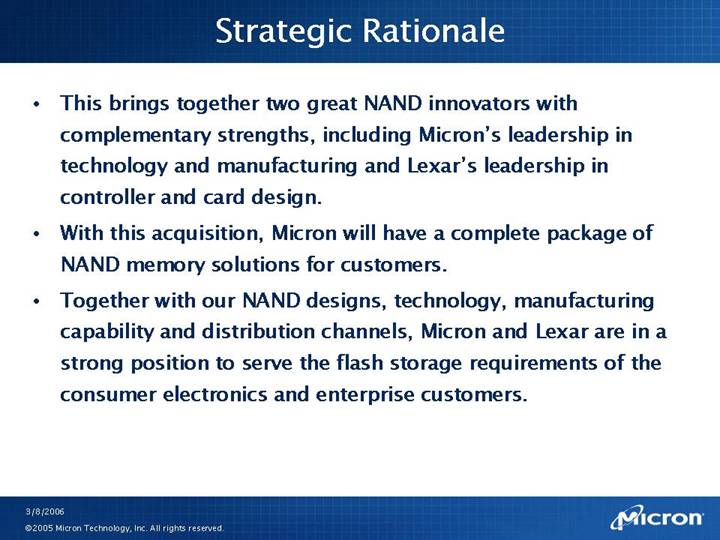 Strategic Rationale

• This brings together two great NAND innovators with complementary strengths, including Micron's leadership in technology and manufacturing and Lexar's leadership in controller and card design.

• With this acquisition, Micron will have a complete package of NAND memory solutions for customers.

• Together with our NAND designs, technology, manufacturing capability and distribution channels, Micron and Lexar are in a strong position to serve the flash storage requirements of the consumer electronics and enterprise customers.

3/8/2006
©2005 Micron Technology, Inc. All rights reserved.

Micron